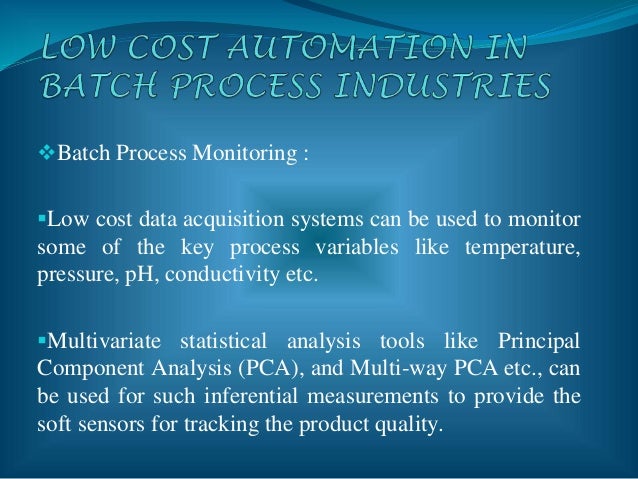 LOW COST AUTOMATION IN BATCH PROCESS INDUSTRIES

❖Batch Process Monitoring :

▪Low cost data acquisition systems can be used to monitor some of the key process variables like temperature, pressure, pH, conductivity etc.

▪Multivariate statistical analysis tools like Principal Component Analysis (PCA), and Multi-way PCA etc., can be used for such inferential measurements to provide the soft sensors for tracking the product quality.